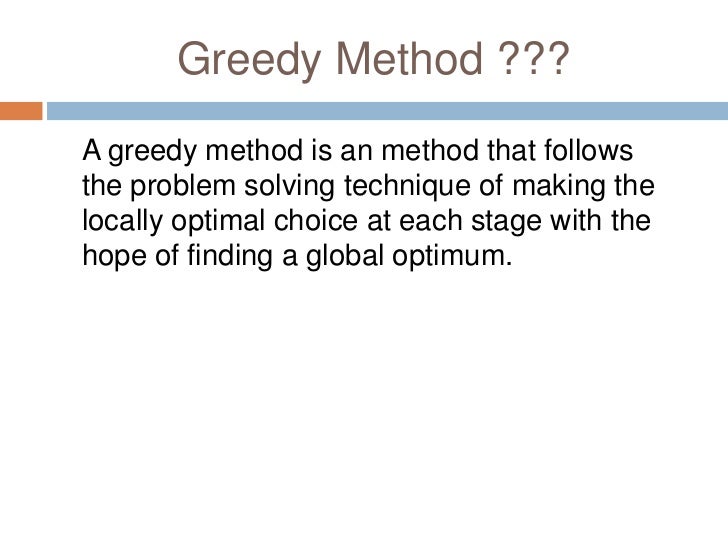 Greedy Method ???

A greedy method is an method that follows the problem solving technique of making the locally optimal choice at each stage with the hope of finding a global optimum.